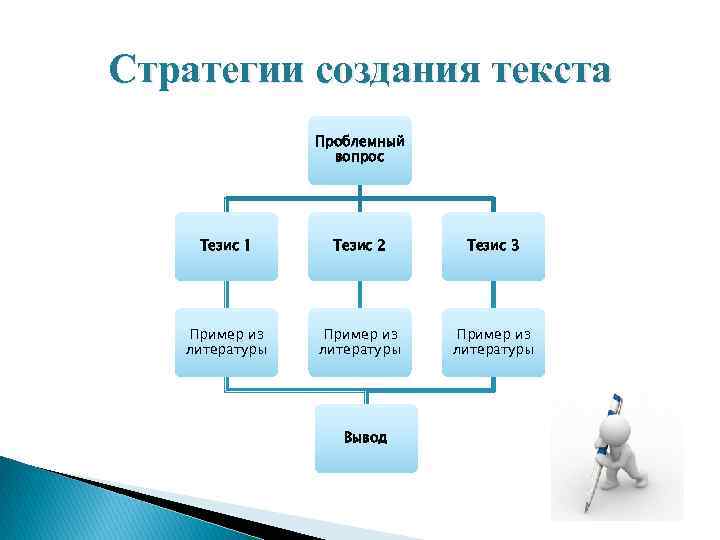 Стратегии создания текста

Проблемный вопрос

Тезис 1

Тезис 2

Тезис 3

Пример из литературы

Пример из литературы

Пример из литературы

Вывод